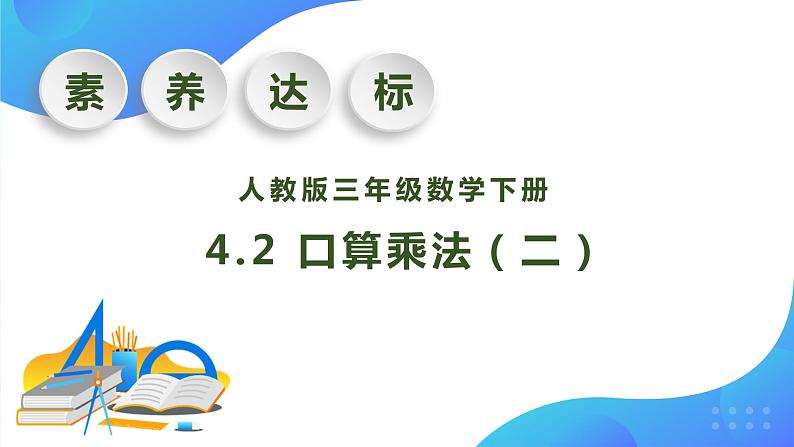 素 养 达 标

人教版三年级数学下册

4.2 口算乘法（二）